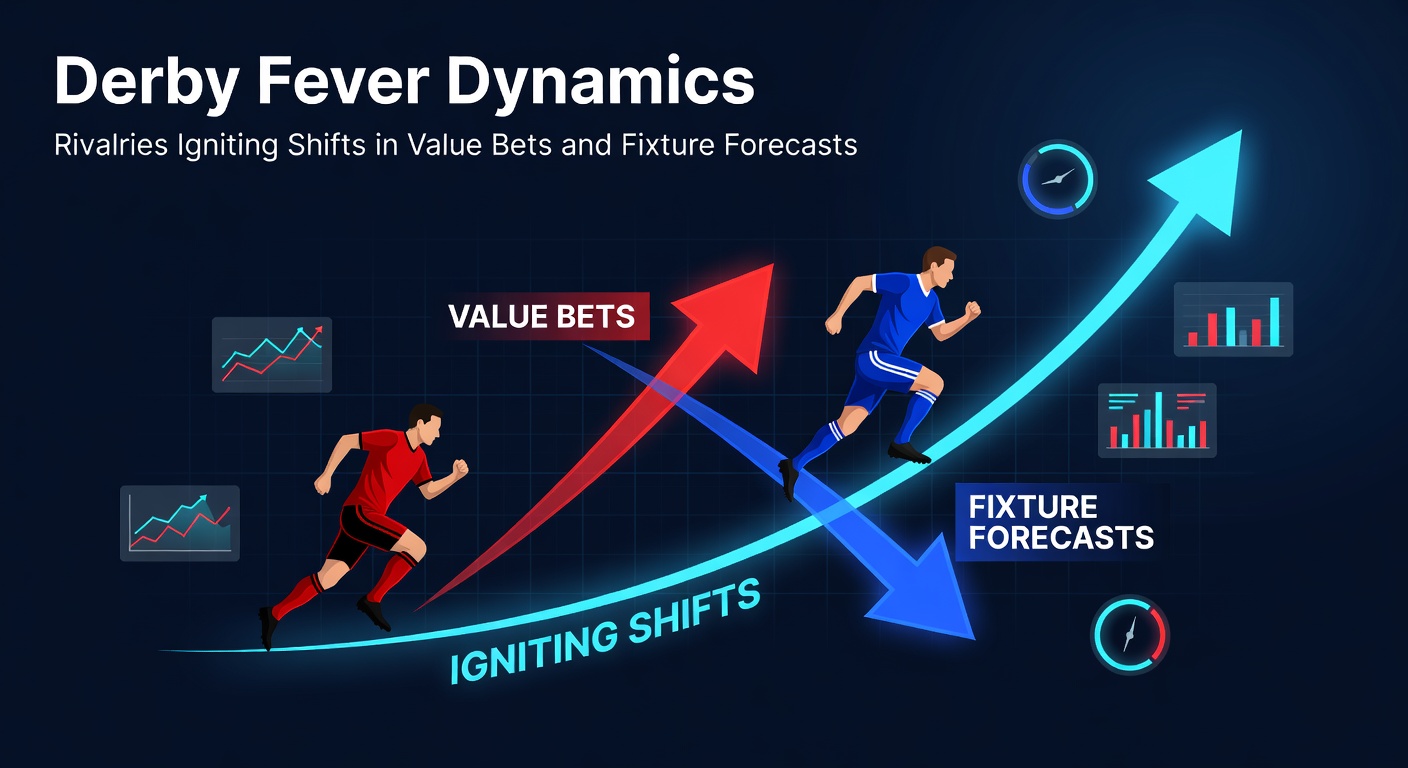 Derby Fever Dynamics

Rivalries Igniting Shifts in Value Bets and Fixture Forecasts

VALUE BETS

FIXTURE FORECASTS

IGNITING SHIFTS